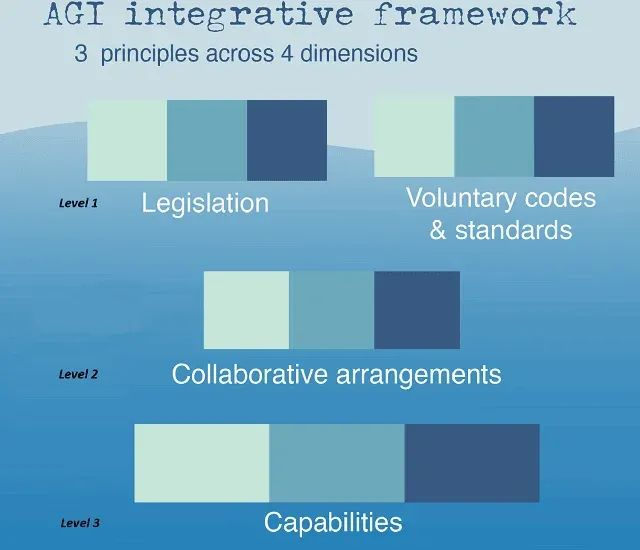 AGI integrative framework
3 principles across 4 dimensions

Level 1
Legislation

Voluntary codes & standards

Level 2
Collaborative arrangements

Level 3
Capabilities